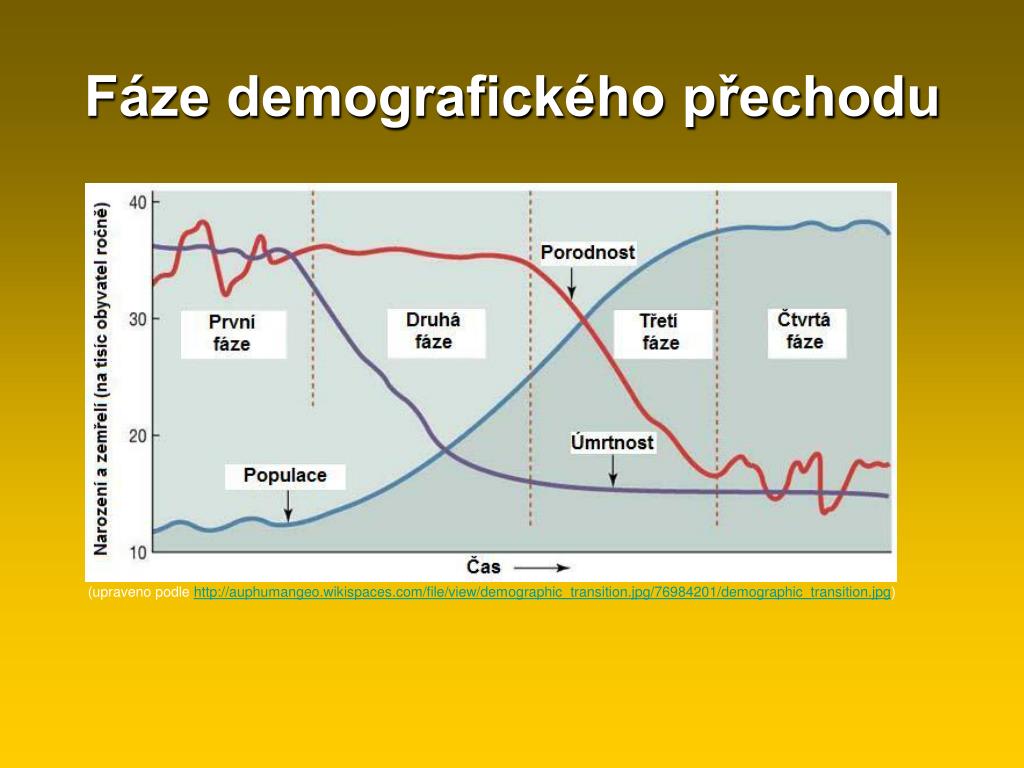 Fáze demografického přechodu

Narození a zemřelí (na tisíc obyvatel ročně)

40

30

20

10

První fáze

Druhá fáze

Třetí fáze

Čtvrtá fáze

Porodnost

Úmrtnost

Populace

Čas

(upraveno podle http://auphumangeo.wikispaces.com/file/view/demographic_transition.jpg/76984201/demographic_transition.jpg)